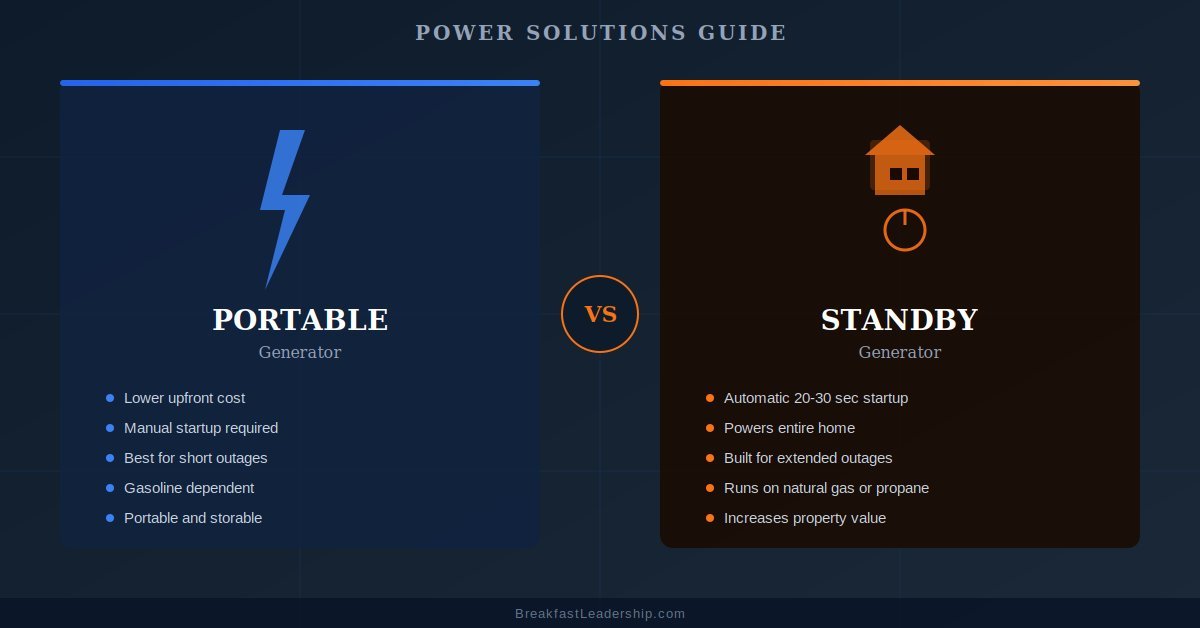 POWER SOLUTIONS GUIDE

PORTABLE
Generator

- Lower upfront cost
- Manual startup required
- Best for short outages
- Gasoline dependent
- Portable and storable

VS

STANDBY
Generator

- Automatic 20-30 sec startup
- Powers entire home
- Built for extended outages
- Runs on natural gas or propane
- Increases property value

BreakfastLeadership.com